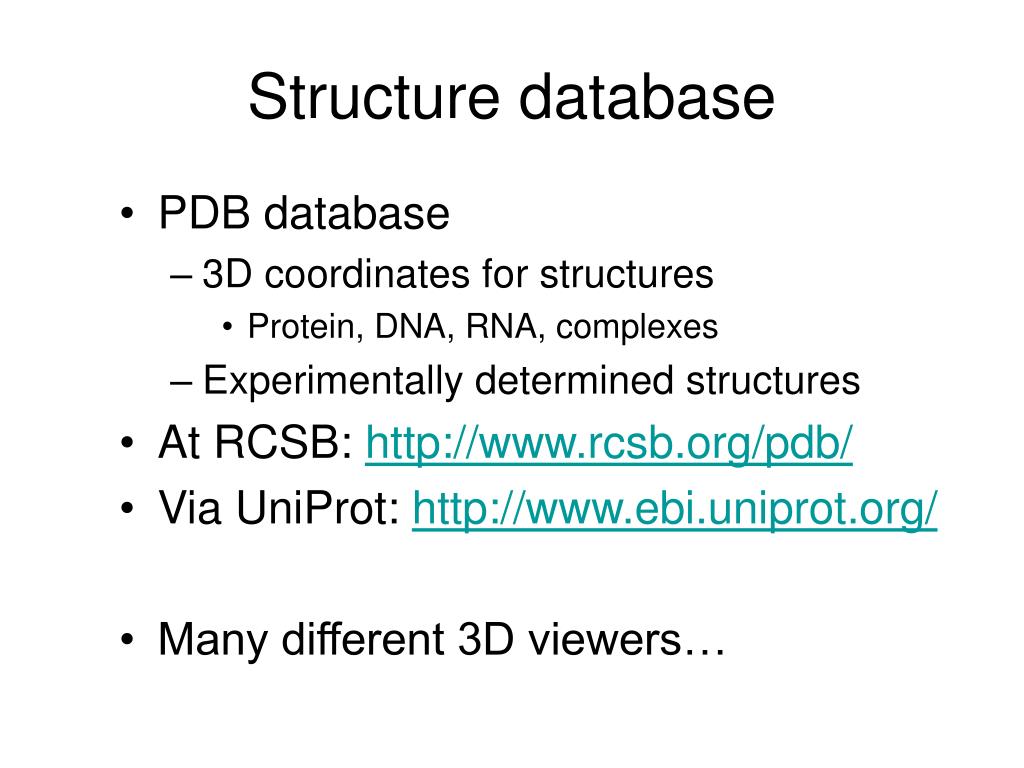 Structure database

• PDB database
– 3D coordinates for structures
• Protein, DNA, RNA, complexes
– Experimentally determined structures
• At RCSB: http://www.rcsb.org/pdb/
• Via UniProt: http://www.ebi.uniprot.org/

• Many different 3D viewers…